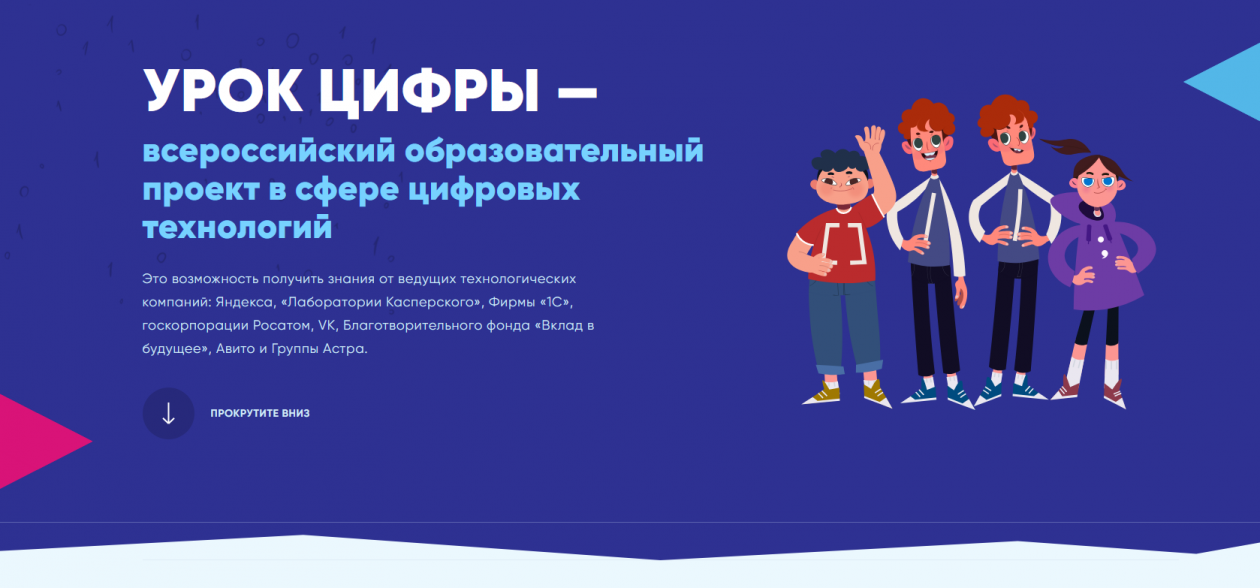 УРОК ЦИФРЫ —

всероссийский образовательный проект в сфере цифровых технологий

Это возможность получить знания от ведущих технологических компаний: Яндекса, «Лаборатории Касперского», Фирмы «1С», госкорпорации Росатом, VK, Благотворительного фонда «Вклад в будущее», Авито и Группы Астра.

ПРОКРУТИТЕ ВНИЗ